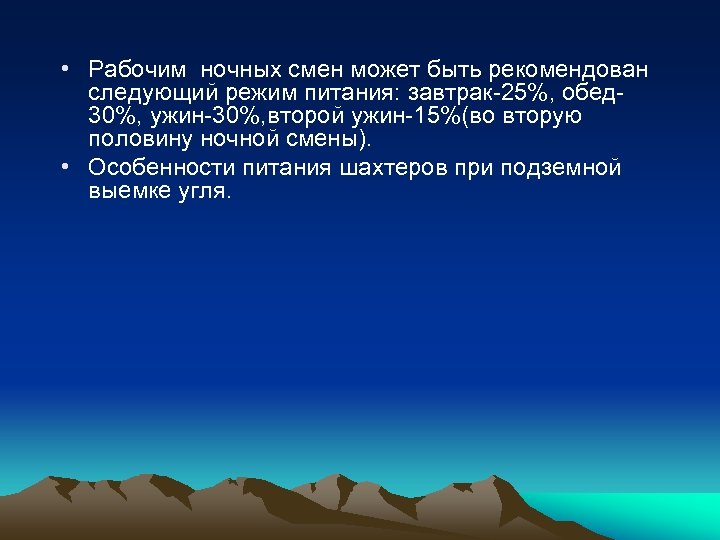 • Рабочим  ночных смен может быть рекомендован следующий режим питания: завтрак-25%, обед-30%, ужин-30%,второй ужин-15%(во вторую половину ночной смены).
• Особенности питания шахтеров при подземной выемке угля.